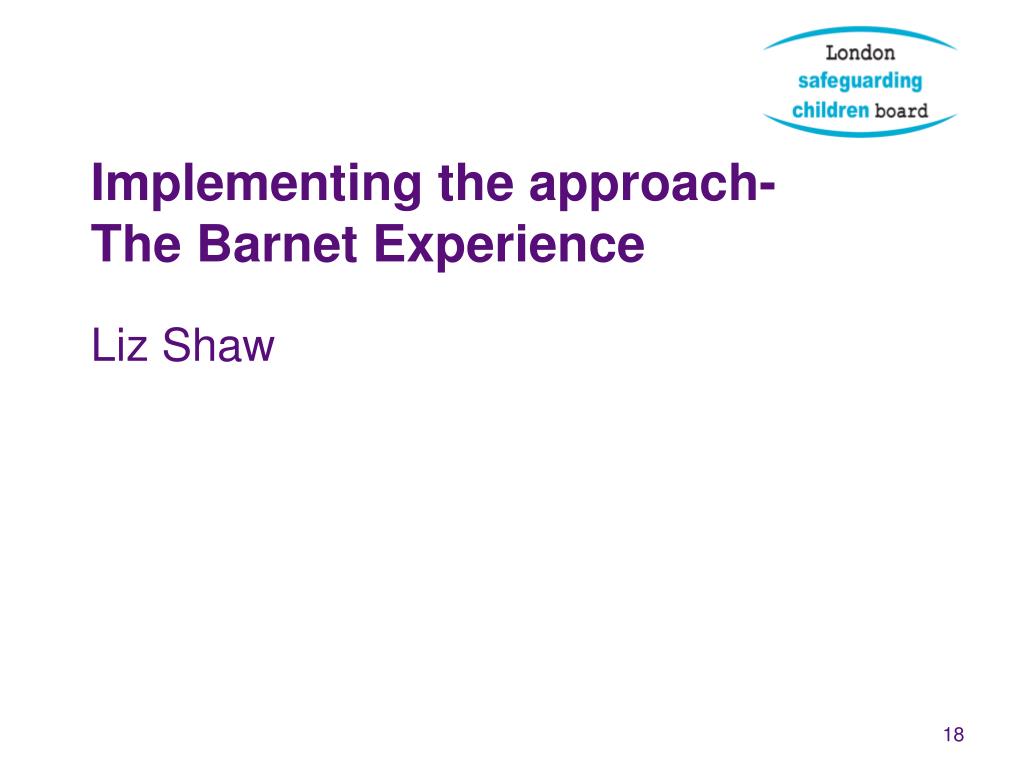 London
safeguarding
children board

Implementing the approach-
The Barnet Experience

Liz Shaw

18